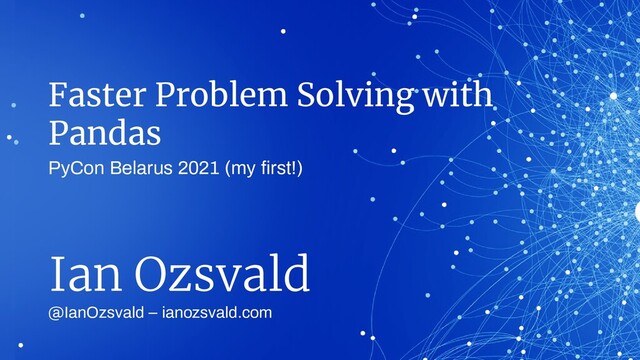 Faster Problem Solving with Pandas

PyCon Belarus 2021 (my first!)

Ian Ozsvald

@IanOzsvald – ianozsvald.com